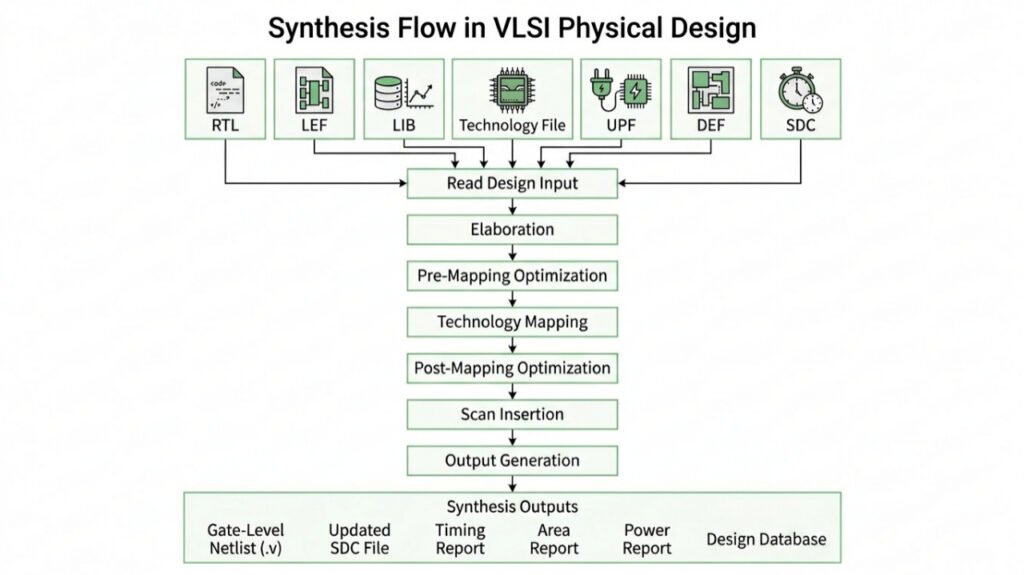 Synthesis Flow in VLSI Physical Design

<code>
</>

RTL

LEF

LIB

Technology File

UPF

DEF

SDC

Read Design Input

Elaboration

Pre-Mapping Optimization

Technology Mapping

Post-Mapping Optimization

Scan Insertion

Output Generation

Synthesis Outputs

Gate-Level Netlist (.v)

Updated SDC File

Timing Report

Area Report

Power Report

Design Database